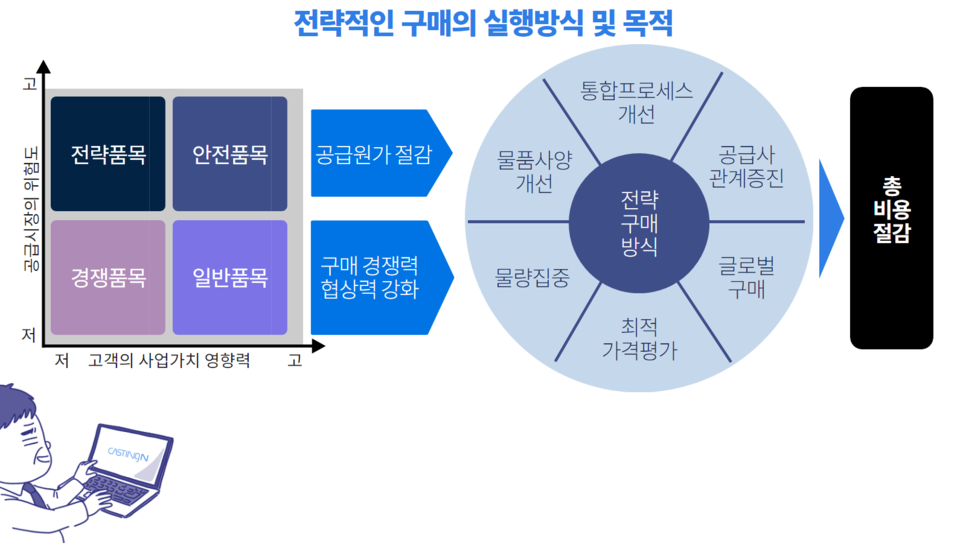 전략적인 구매의 실행방식 및 목적

고
공급시장의 위험도
저

전략품목
안전품목
경쟁품목
일반품목

저 고객의 사업가치 영향력 고

공급원가 절감

구매 경쟁력 협상력 강화

통합프로세스 개선
공급사 관계증진
글로벌 구매
최적 가격평가
물량집중
물품사양 개선
전략 구매 방식

총 비용 절감

CASTINGN